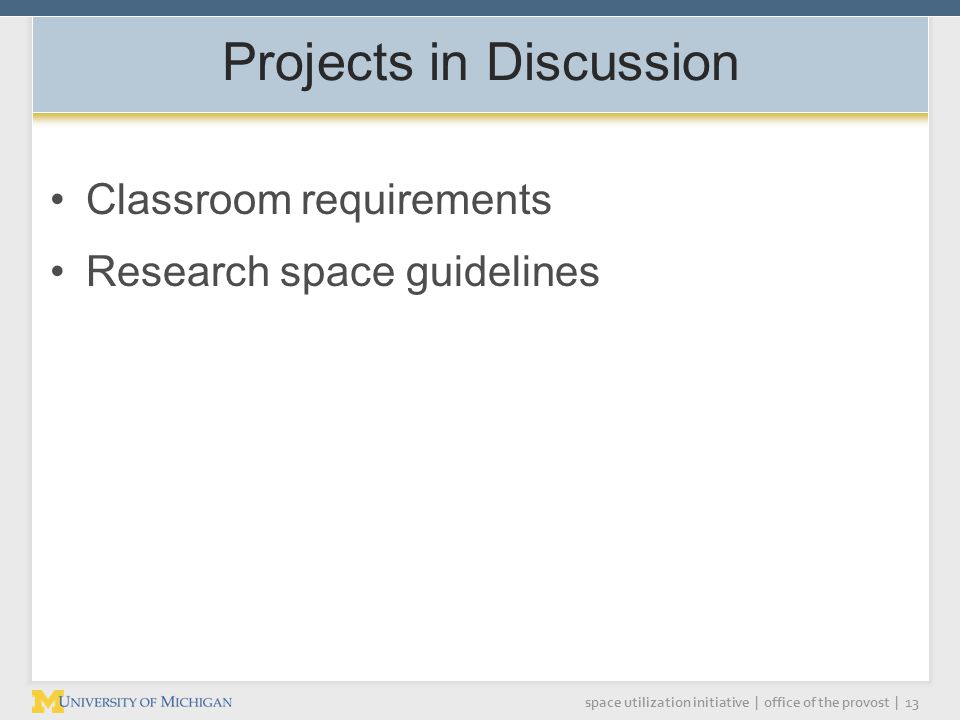 Projects in Discussion

• Classroom requirements
• Research space guidelines

M UNIVERSITY OF MICHIGAN

space utilization initiative | office of the provost | 13